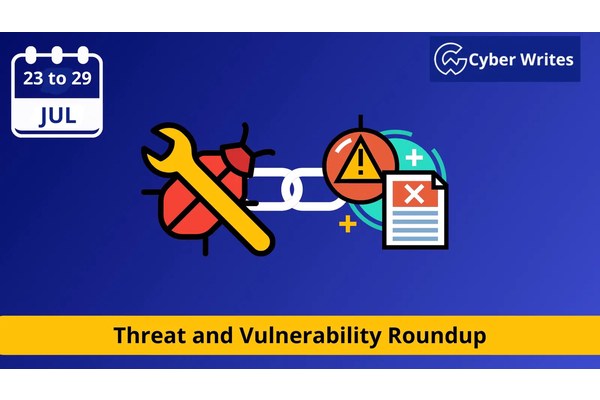 23 to 29

JUL

Cyber Writes

Threat and Vulnerability Roundup